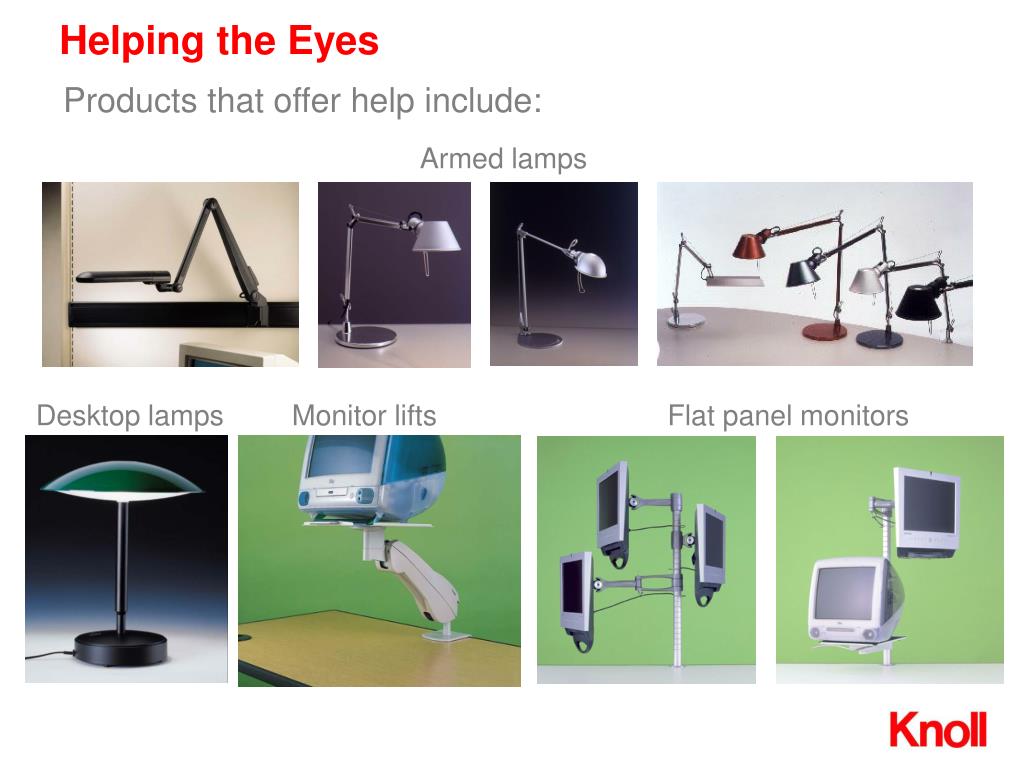 Helping the Eyes

Products that offer help include:

Armed lamps

Desktop lamps

Monitor lifts

Flat panel monitors

Knoll